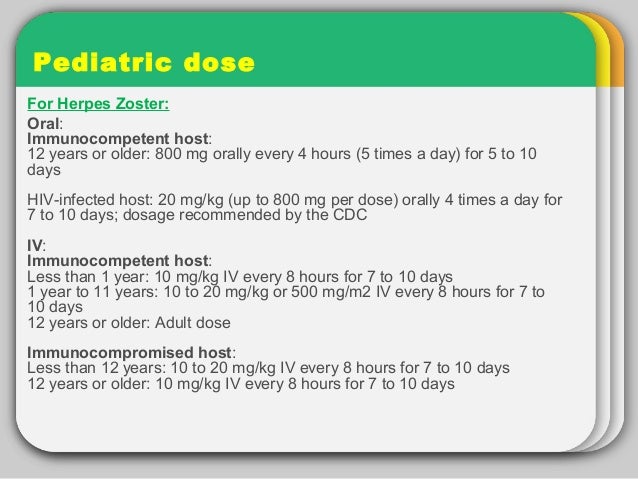 Pediatric dose

For Herpes Zoster:
Oral:
Immunocompetent host:
12 years or older: 800 mg orally every 4 hours (5 times a day) for 5 to 10 days

HIV-infected host: 20 mg/kg (up to 800 mg per dose) orally 4 times a day for 7 to 10 days; dosage recommended by the CDC

IV:
Immunocompetent host:
Less than 1 year: 10 mg/kg IV every 8 hours for 7 to 10 days
1 year to 11 years: 10 to 20 mg/kg or 500 mg/m2 IV every 8 hours for 7 to 10 days
12 years or older: Adult dose

Immunocompromised host:
Less than 12 years: 10 to 20 mg/kg IV every 8 hours for 7 to 10 days
12 years or older: 10 mg/kg IV every 8 hours for 7 to 10 days